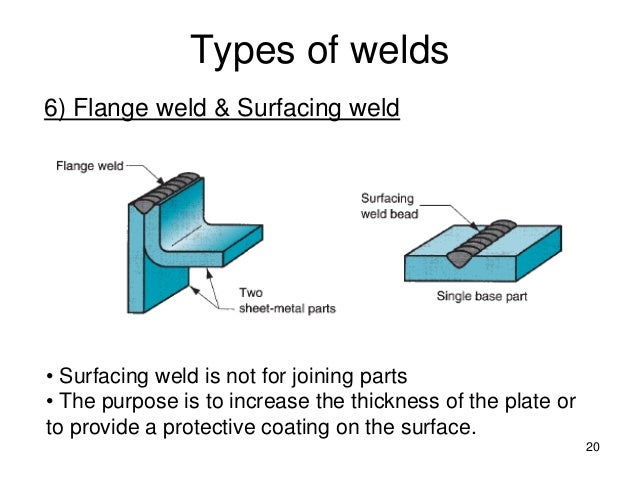 Types of welds

6) Flange weld & Surfacing weld

Flange weld

Two sheet-metal parts

Surfacing weld bead

Single base part

• Surfacing weld is not for joining parts
• The purpose is to increase the thickness of the plate or to provide a protective coating on the surface.

20